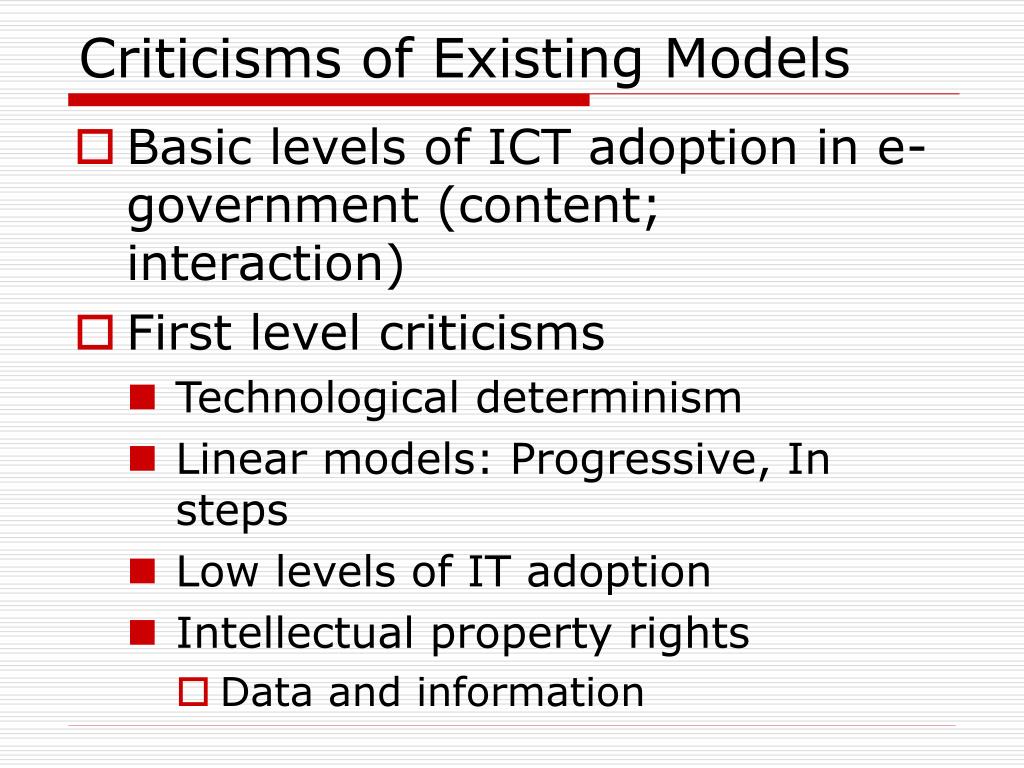 Criticisms of Existing Models

Basic levels of ICT adoption in e-government (content; interaction)

First level criticisms

Technological determinism

Linear models: Progressive, In steps

Low levels of IT adoption

Intellectual property rights

Data and information